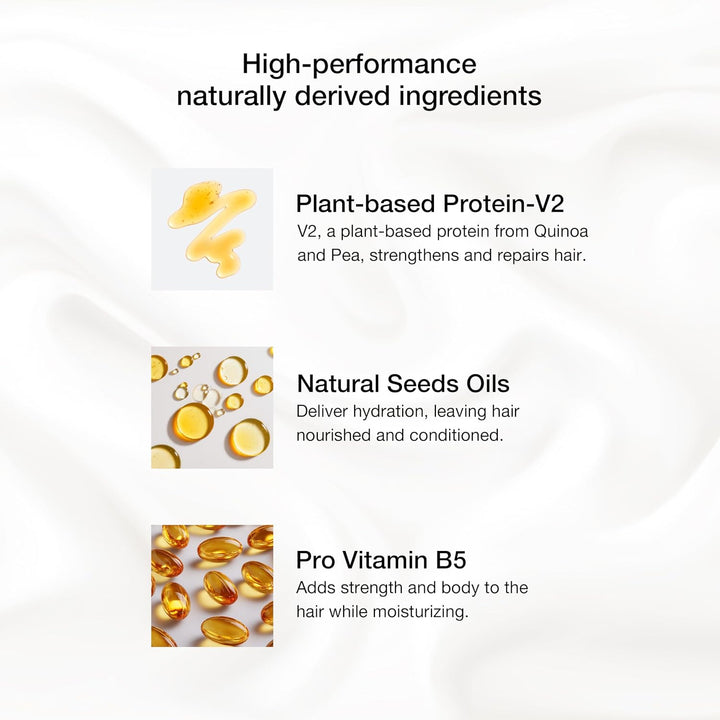 High-performance naturally derived ingredients

Plant-based Protein-V2
V2, a plant-based protein from Quinoa and Pea, strengthens and repairs hair.

Natural Seeds Oils
Deliver hydration, leaving hair nourished and conditioned.

Pro Vitamin B5
Adds strength and body to the hair while moisturizing.